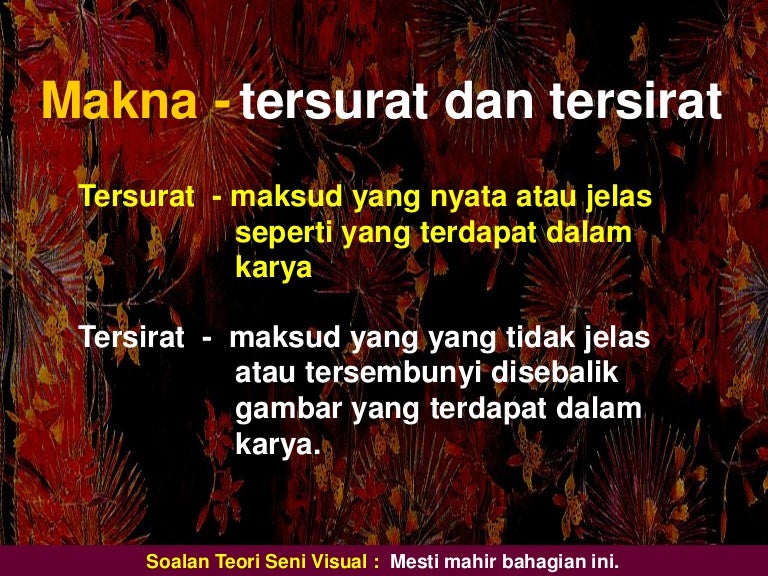 Makna - tersurat dan tersirat

Tersurat - maksud yang nyata atau jelas seperti yang terdapat dalam karya

Tersirat - maksud yang yang tidak jelas atau tersembunyi disebalik gambar yang terdapat dalam karya.

Soalan Teori Seni Visual : Mesti mahir bahagian ini.